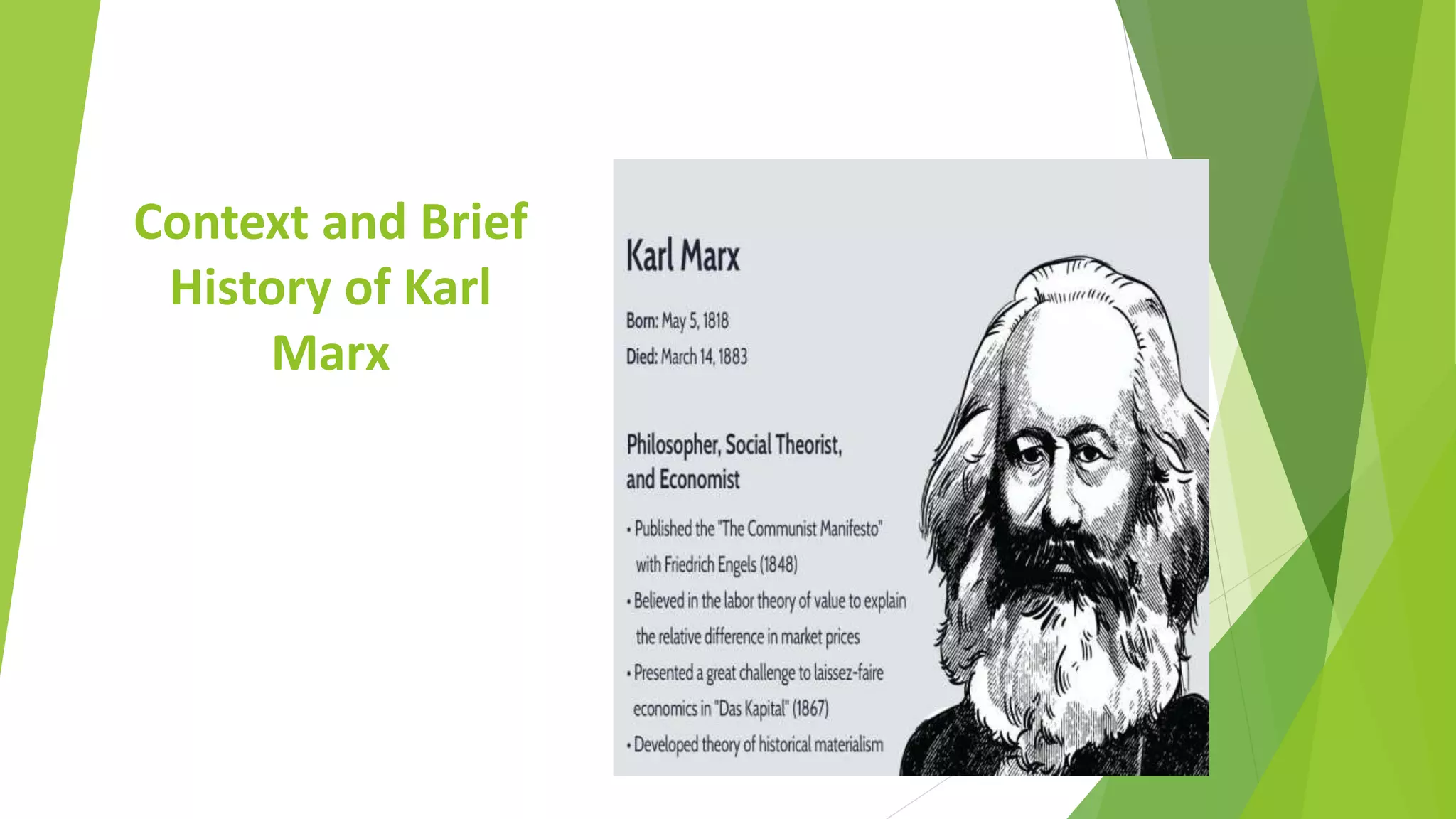 Context and Brief History of Karl Marx

Karl Marx

Born: May 5, 1818

Died: March 14, 1883

Philosopher, Social Theorist, and Economist

• Published the "The Communist Manifesto" with Friedrich Engels (1848)

• Believed in the labor theory of value to explain the relative difference in market prices

• Presented a great challenge to laissez-faire economics in "Das Kapital" (1867)

• Developed theory of historical materialism